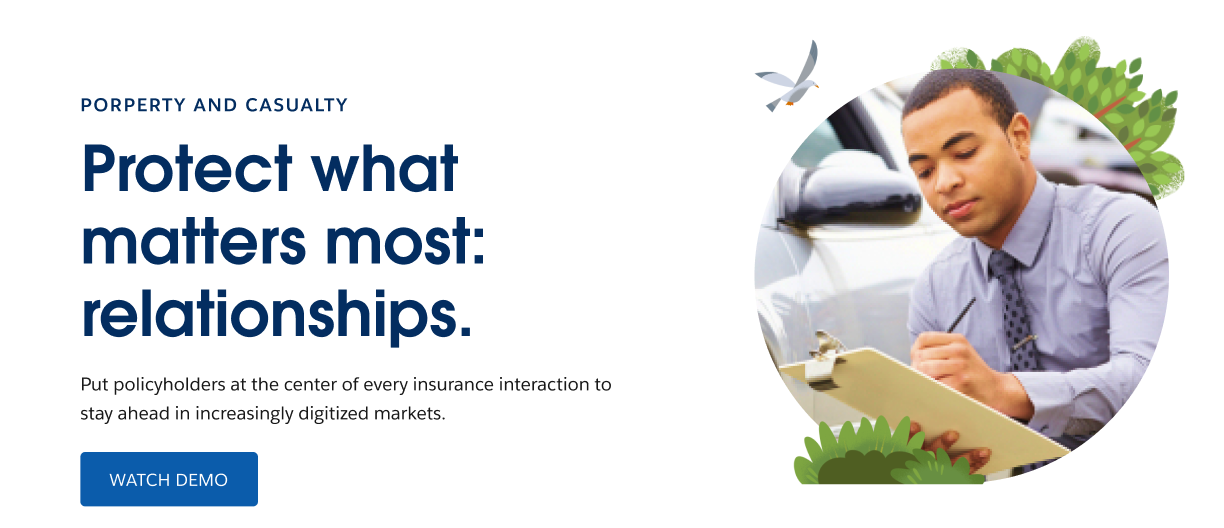 PORPERTY AND CASUALTY

Protect what matters most: relationships.

Put policyholders at the center of every insurance interaction to stay ahead in increasingly digitized markets.

WATCH DEMO